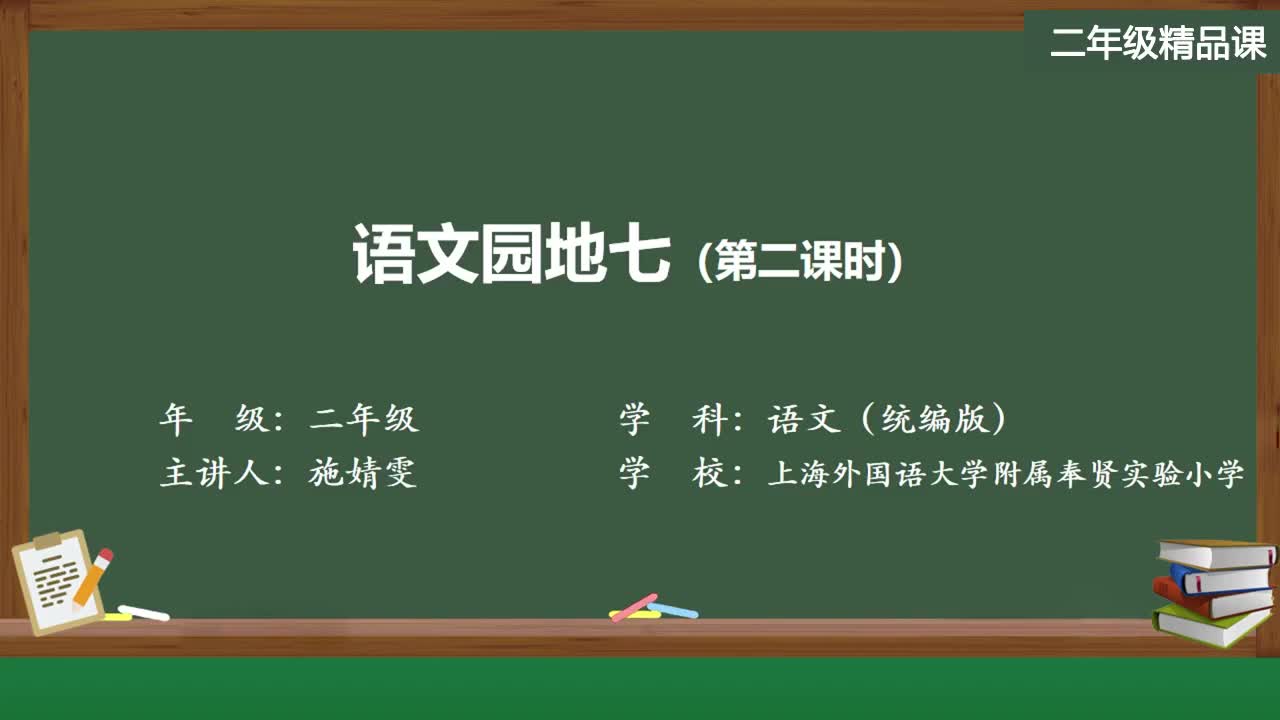 二年级精品课

语文园地七 (第二课时)

年　级：二年级
主讲人：施婧雯

学　科：语文（统编版）
学　校：上海外国语大学附属奉贤实验小学